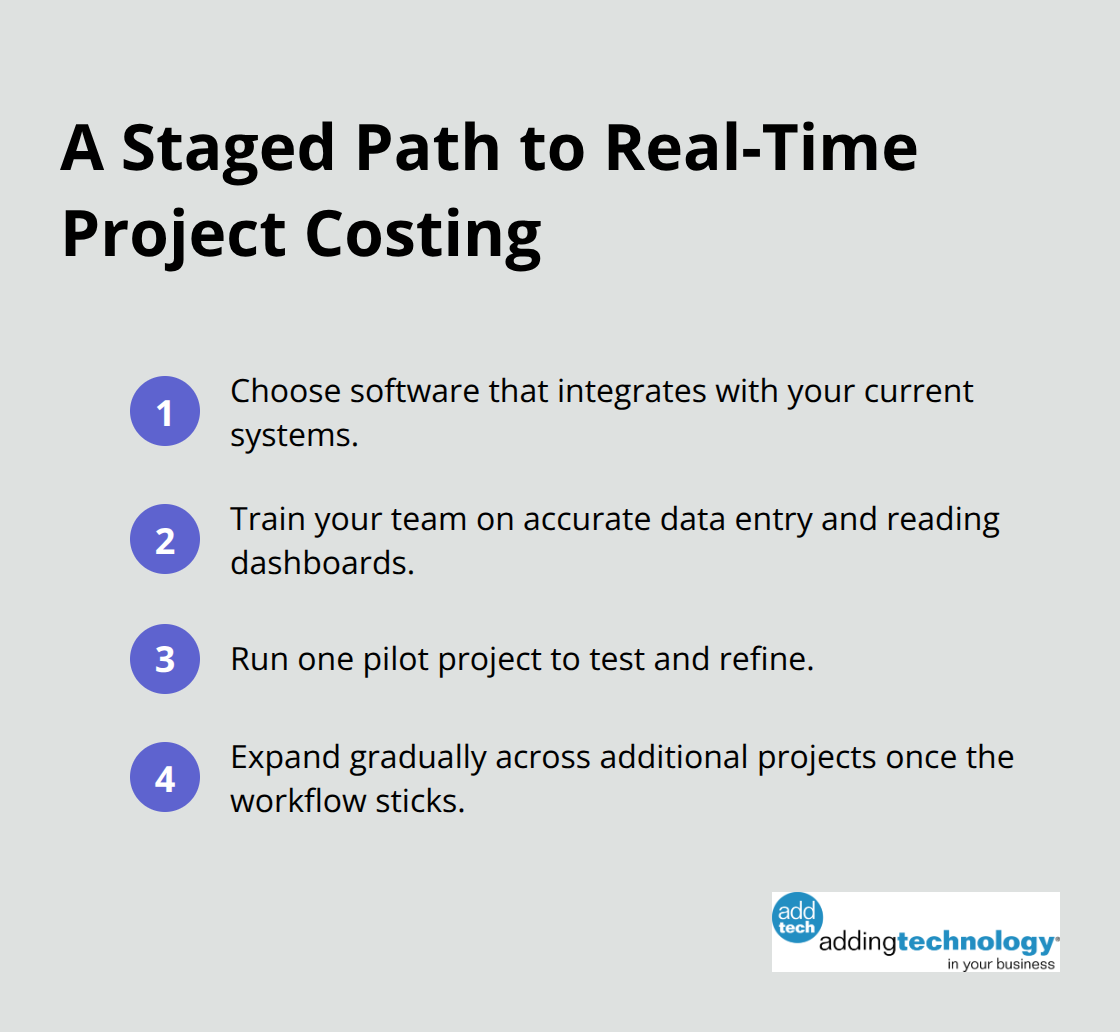 A Staged Path to Real-Time Project Costing

1 Choose software that integrates with your current systems.

2 Train your team on accurate data entry and reading dashboards.

3 Run one pilot project to test and refine.

4 Expand gradually across additional projects once the workflow sticks.

add tech addingtechnology in your business